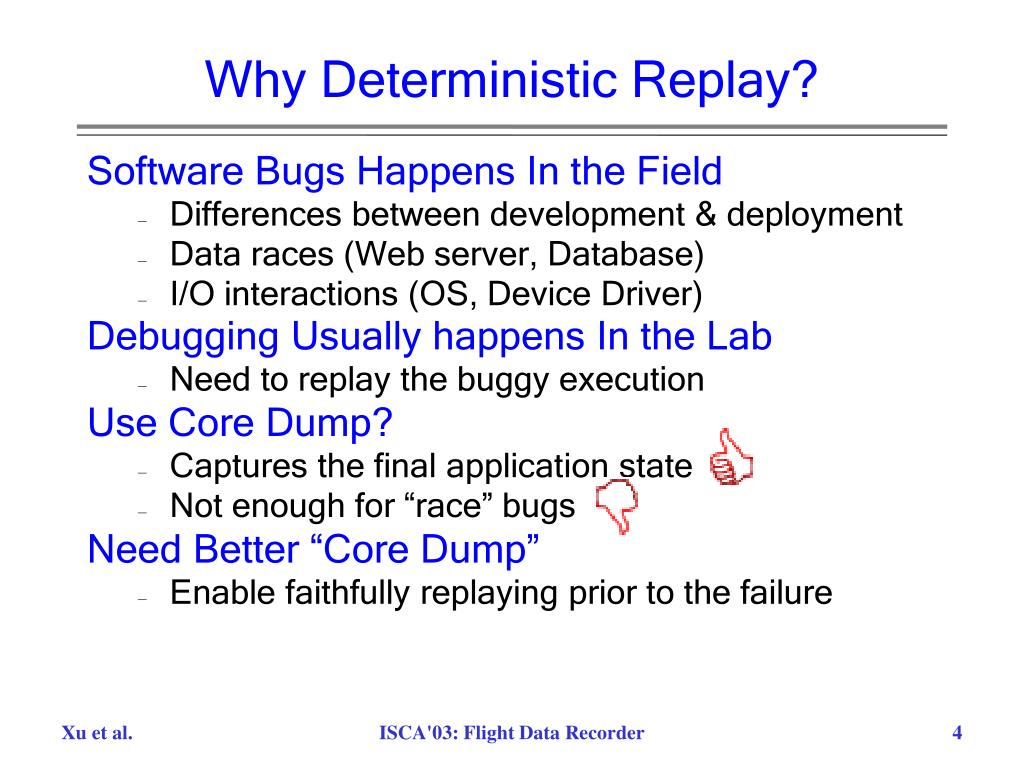 Why Deterministic Replay?

Software Bugs Happens In the Field

– Differences between development & deployment
– Data races (Web server, Database)
– I/O interactions (OS, Device Driver)

Debugging Usually happens In the Lab

– Need to replay the buggy execution

Use Core Dump?

– Captures the final application state
– Not enough for “race” bugs

Need Better “Core Dump”

– Enable faithfully replaying prior to the failure

Xu et al. ISCA'03: Flight Data Recorder 4